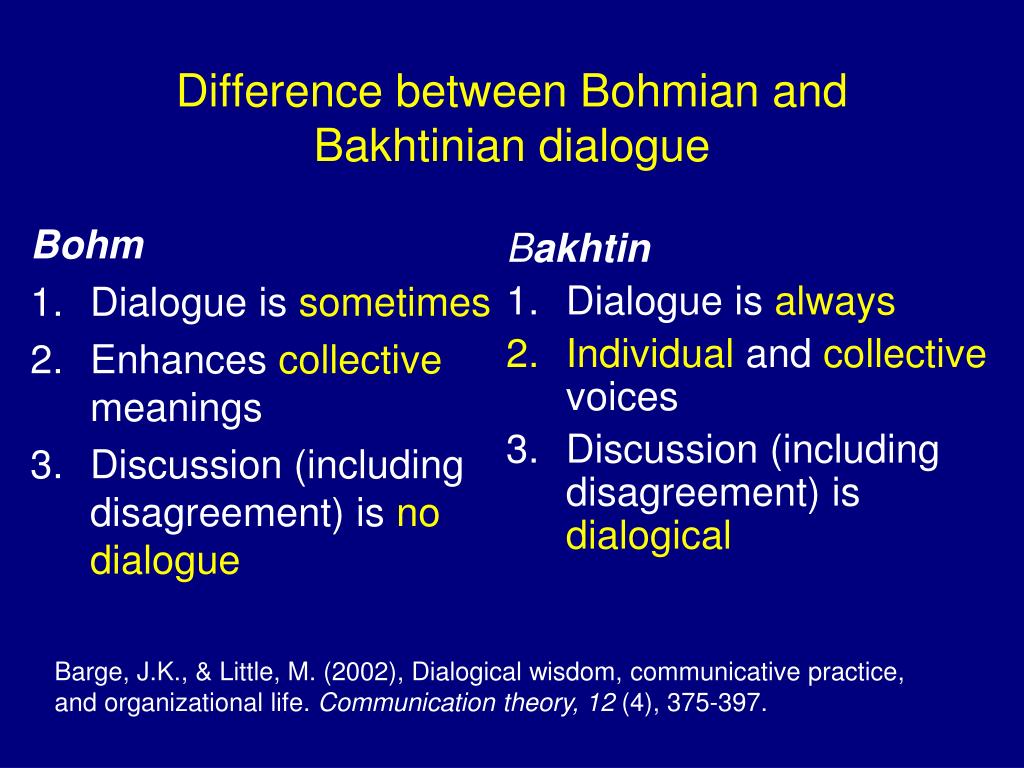 Difference between Bohmian and Bakhtinian dialogue

Bohm

1. Dialogue is sometimes
2. Enhances collective meanings
3. Discussion (including disagreement) is no dialogue

Bakhtin

1. Dialogue is always
2. Individual and collective voices
3. Discussion (including disagreement) is dialogical

Barge, J.K., & Little, M. (2002), Dialogical wisdom, communicative practice, and organizational life. Communication theory, 12 (4), 375-397.